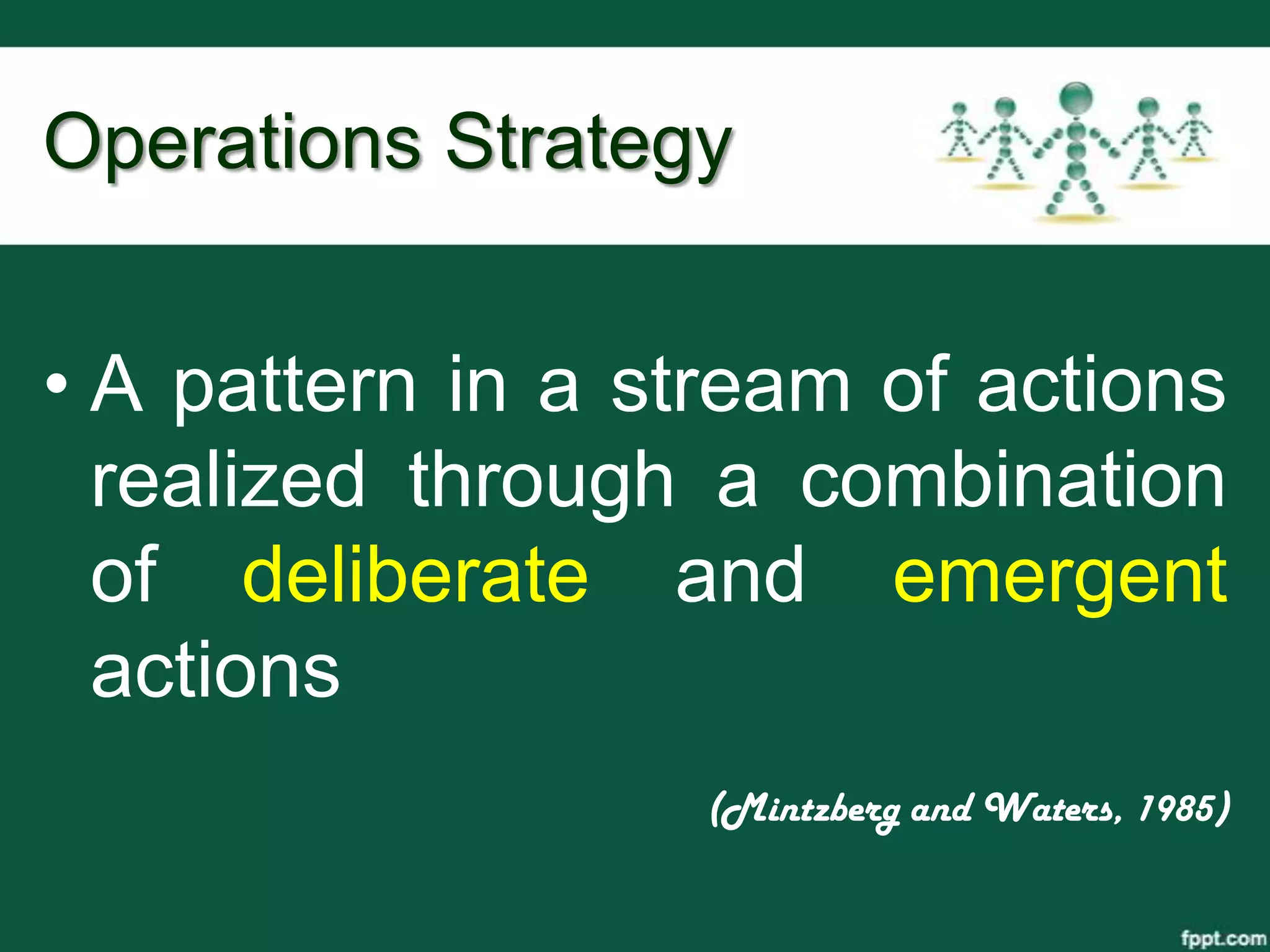 Operations Strategy

• A pattern in a stream of actions realized through a combination of deliberate and emergent actions

(Mintzberg and Waters, 1985)

fppt.com